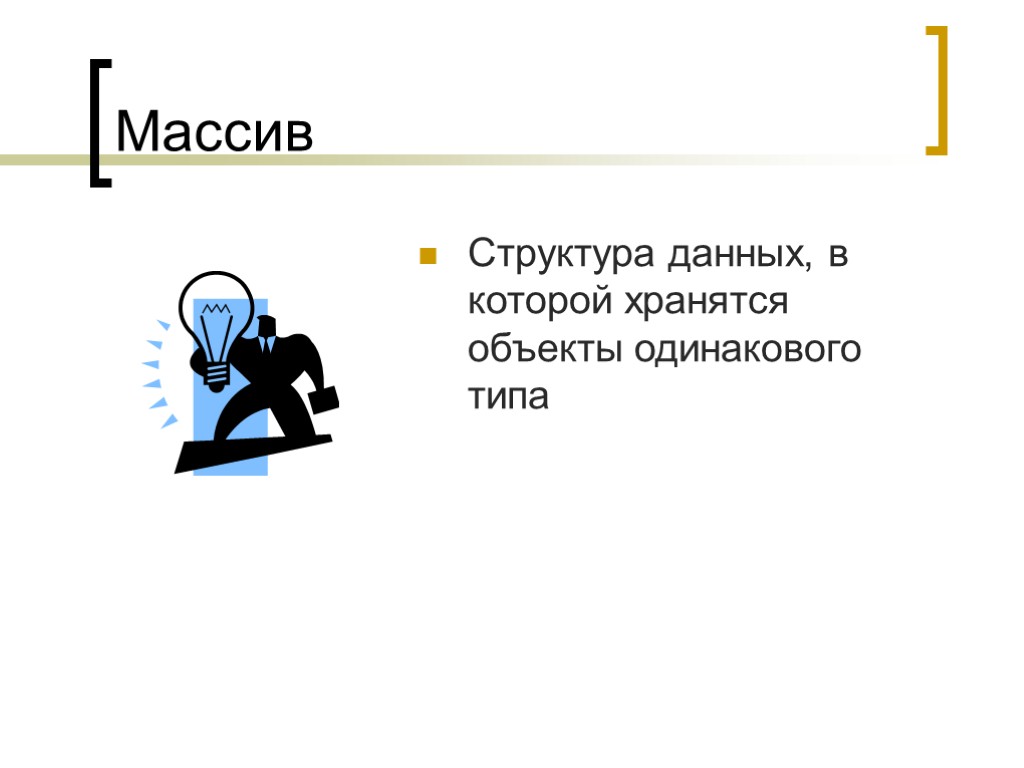 Массив

Структура данных, в которой хранятся объекты одинакового типа